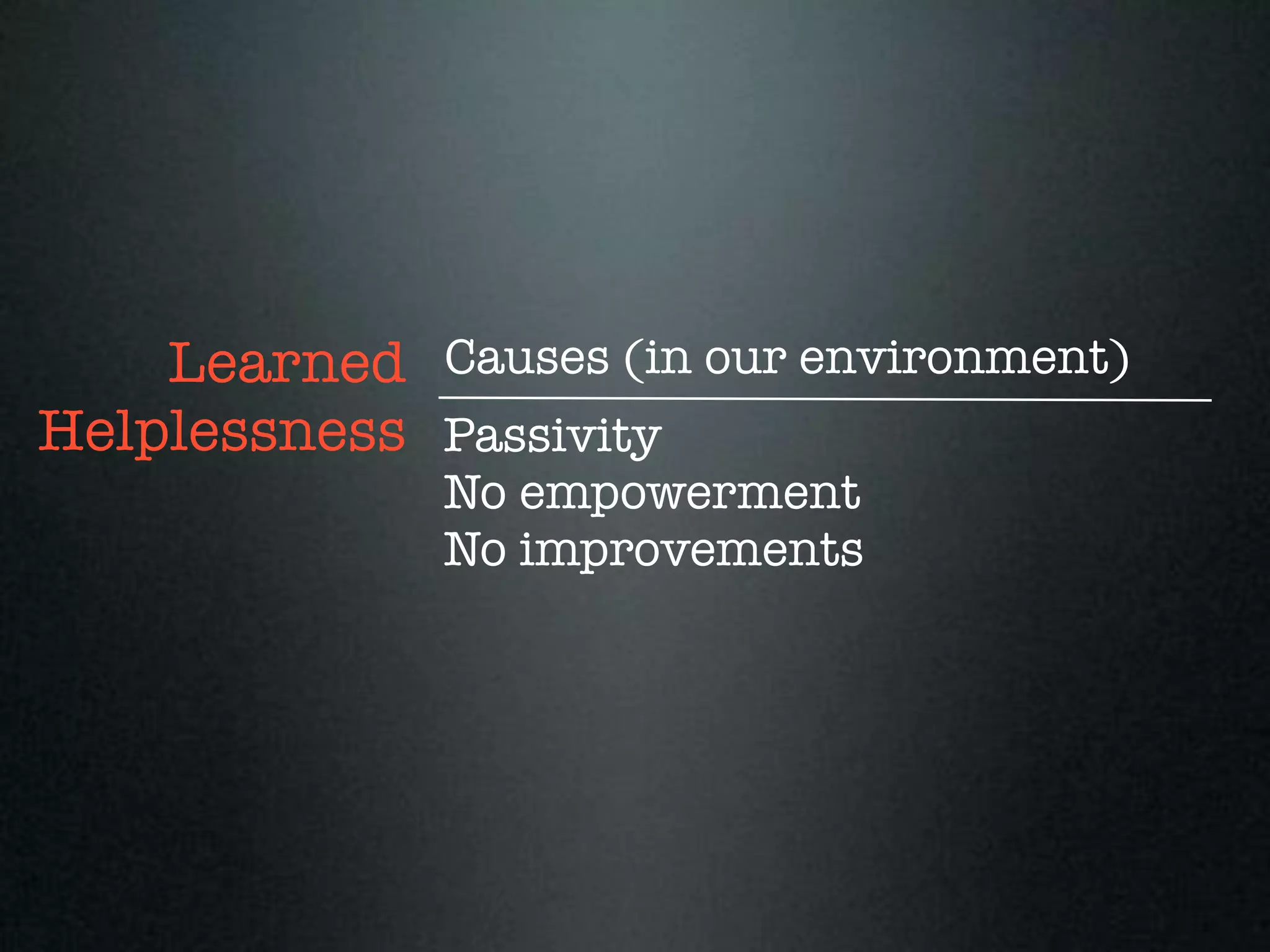 Learned Helplessness

Causes (in our environment)

Passivity
No empowerment
No improvements